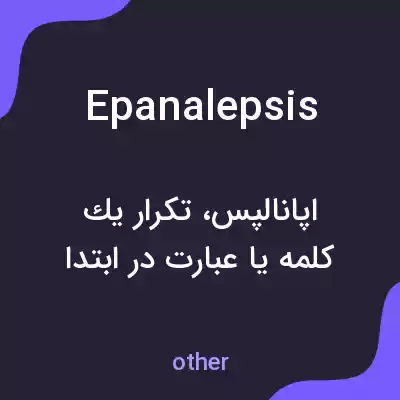 Epanalepsis

اپانالپس، تکرار یك کلمه یا عبارت در ابتدا

other